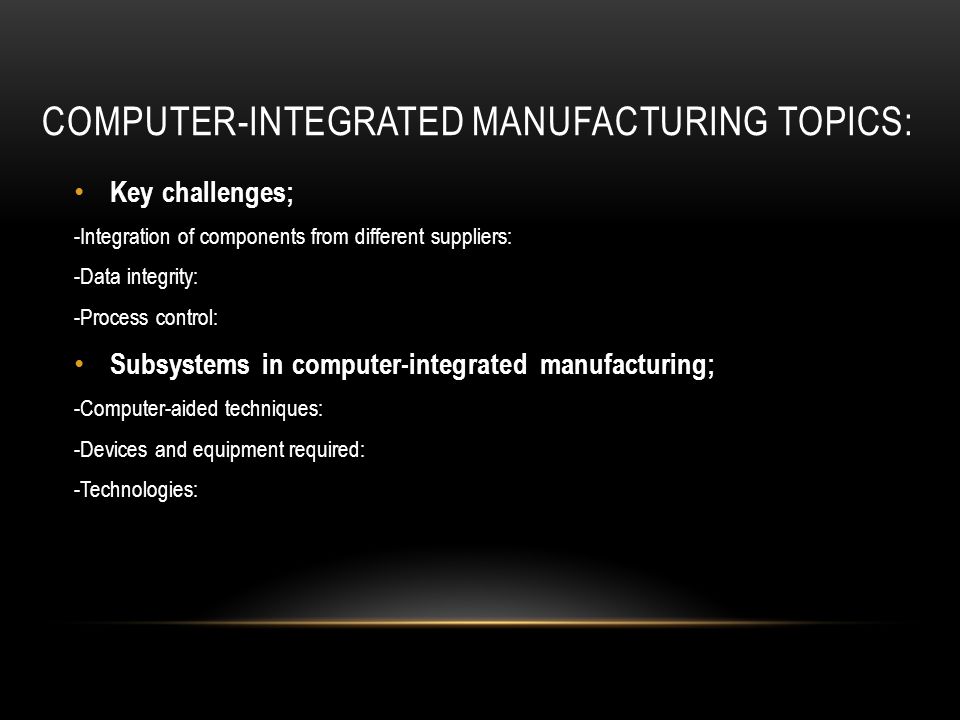 COMPUTER-INTEGRATED MANUFACTURING TOPICS:

• Key challenges;

-Integration of components from different suppliers:

-Data integrity:

-Process control:

• Subsystems in computer-integrated manufacturing;

-Computer-aided techniques:

-Devices and equipment required:

-Technologies: